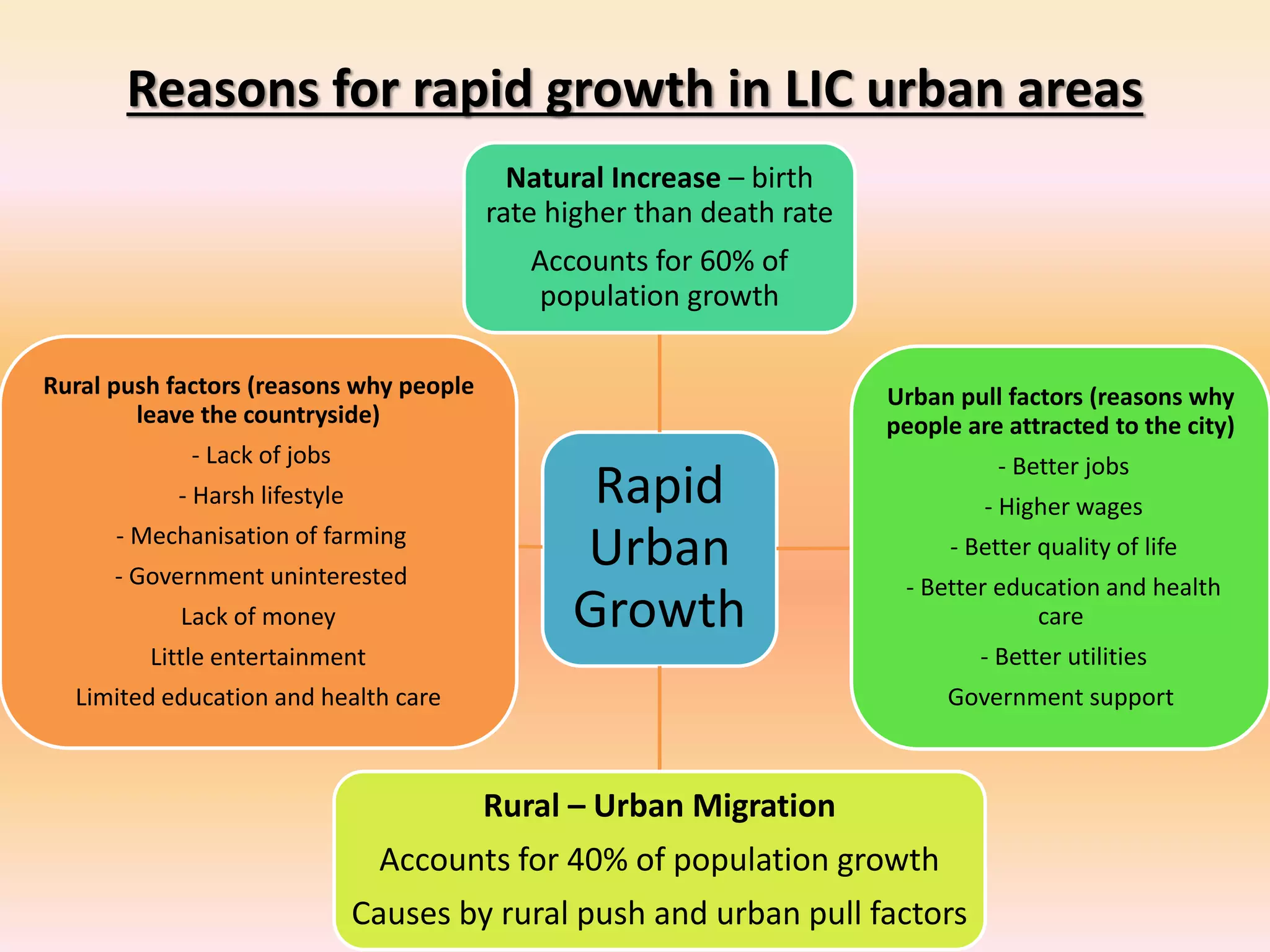 Reasons for rapid growth in LIC urban areas

Natural Increase – birth rate higher than death rate

Accounts for 60% of population growth

Rural push factors (reasons why people leave the countryside)

- Lack of jobs

- Harsh lifestyle

- Mechanisation of farming

- Government uninterested

Lack of money

Little entertainment

Limited education and health care

Rapid Urban Growth

Urban pull factors (reasons why people are attracted to the city)

- Better jobs

- Higher wages

- Better quality of life

- Better education and health care

- Better utilities

Government support

Rural – Urban Migration

Accounts for 40% of population growth

Causes by rural push and urban pull factors